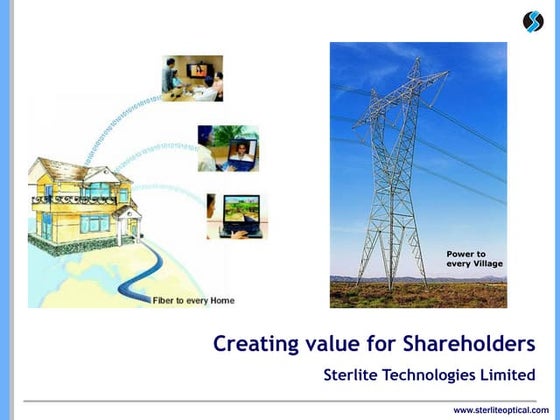 Fiber to every Home

Power to every Village

Creating value for Shareholders

Sterlite Technologies Limited

www.sterliteoptical.com